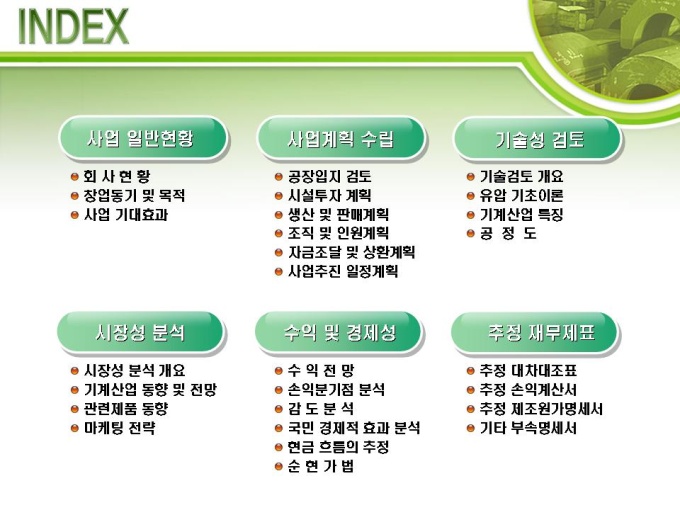 INDEX

사업 일반현황

회 사 현 황
창업동기 및 목적
사업 기대효과

사업계획 수립

공장입지 검토
시설투자 계획
생산 및 판매계획
조직 및 인원계획
자금조달 및 상환계획
사업추진 일정계획

기술성 검토

기술검토 개요
유압 기초이론
기계산업 특징
공 정 도

시장성 분석

시장성 분석 개요
기계산업 동향 및 전망
관련제품 동향
마케팅 전략

수익 및 경제성

수 익 전 망
손익분기점 분석
감 도 분 석
국민 경제적 효과 분석
현금 흐름의 추정
순 현 가 법

추정 재무제표

추정 대차대조표
추정 손익계산서
추정 제조원가명세서
기타 부속명세서